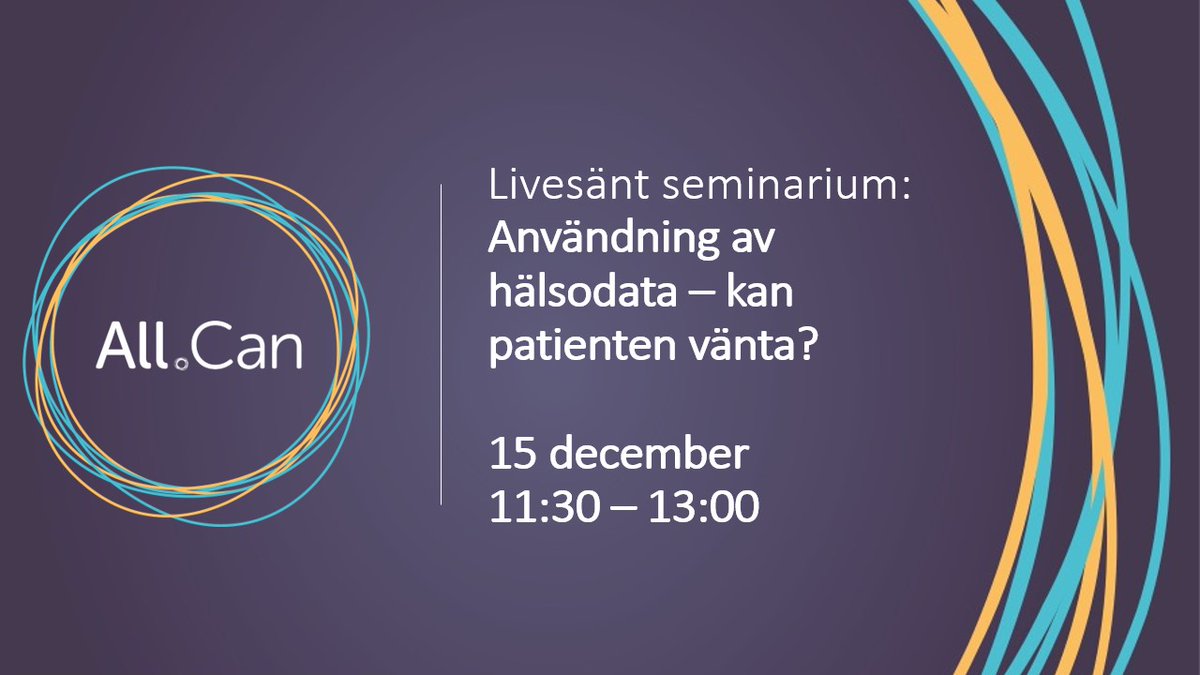 All.Can

Livesänt seminarium:
Användning av hälsodata – kan patienten vänta?

15 december
11:30 – 13:00